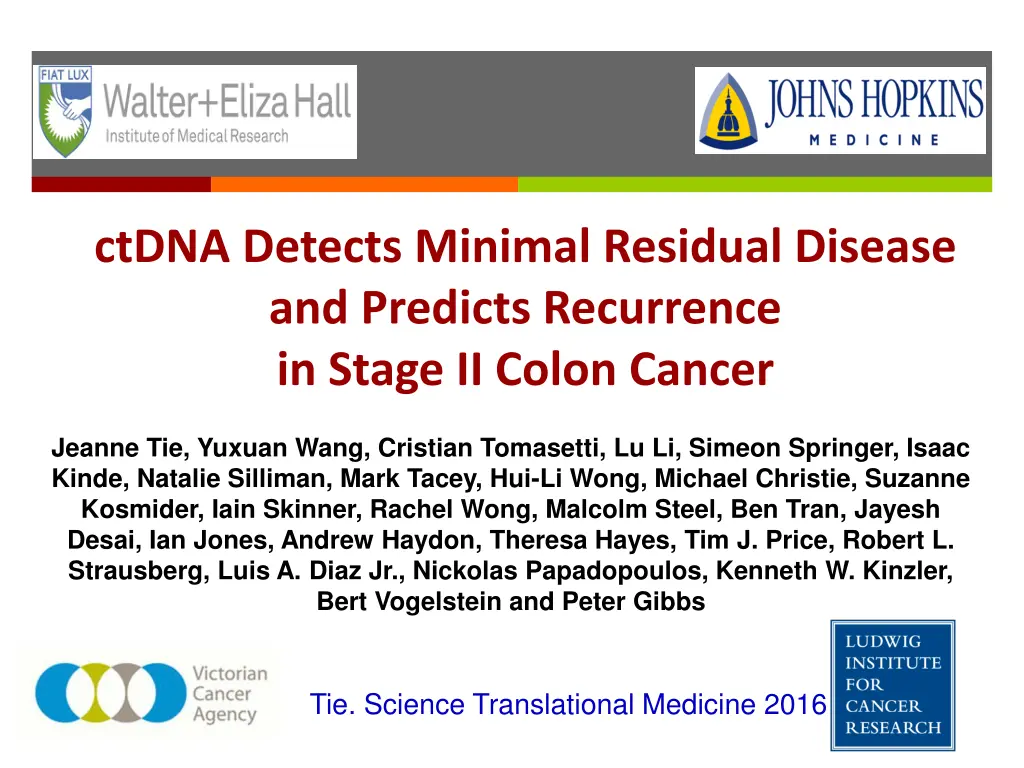 FIAT LUX
Walter+Eliza Hall
Institute of Medical Research

JOHNS HOPKINS
MEDICINE

ctDNA Detects Minimal Residual Disease and Predicts Recurrence in Stage II Colon Cancer

Jeanne Tie, Yuxuan Wang, Cristian Tomasetti, Lu Li, Simeon Springer, Isaac Kinde, Natalie Silliman, Mark Tacey, Hui-Li Wong, Michael Christie, Suzanne Kosmider, Iain Skinner, Rachel Wong, Malcolm Steel, Ben Tran, Jayesh Desai, Ian Jones, Andrew Haydon, Theresa Hayes, Tim J. Price, Robert L. Strausberg, Luis A. Diaz Jr., Nickolas Papadopoulos, Kenneth W. Kinzler, Bert Vogelstein and Peter Gibbs

Victorian Cancer Agency

Tie. Science Translational Medicine 2016

LUDWIG INSTITUTE FOR CANCER RESEARCH